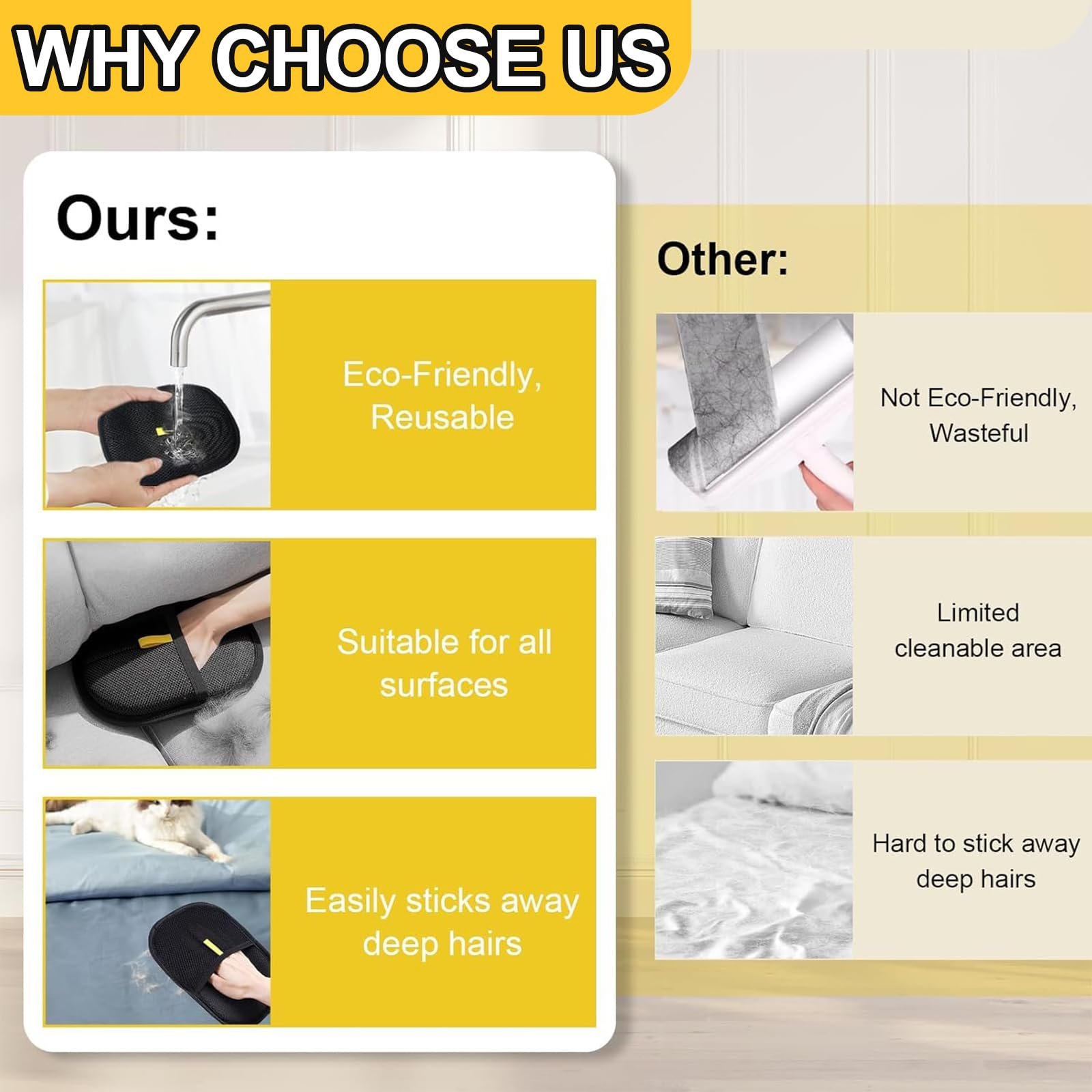 WHY CHOOSE US

Ours:

Eco-Friendly, Reusable

Suitable for all surfaces

Easily sticks away deep hairs

Other:

Not Eco-Friendly, Wasteful

Limited cleanable area

Hard to stick away deep hairs